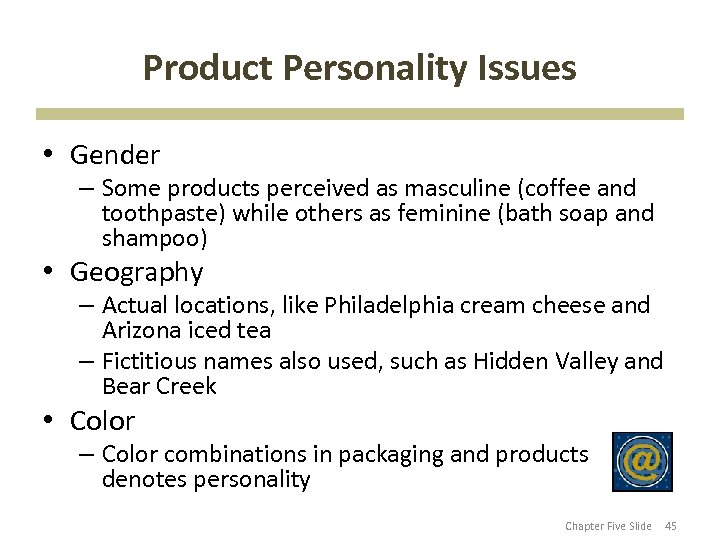 Product Personality Issues

• Gender
– Some products perceived as masculine (coffee and toothpaste) while others as feminine (bath soap and shampoo)

• Geography
– Actual locations, like Philadelphia cream cheese and Arizona iced tea
– Fictitious names also used, such as Hidden Valley and Bear Creek

• Color
– Color combinations in packaging and products denotes personality

@

Chapter Five Slide 45